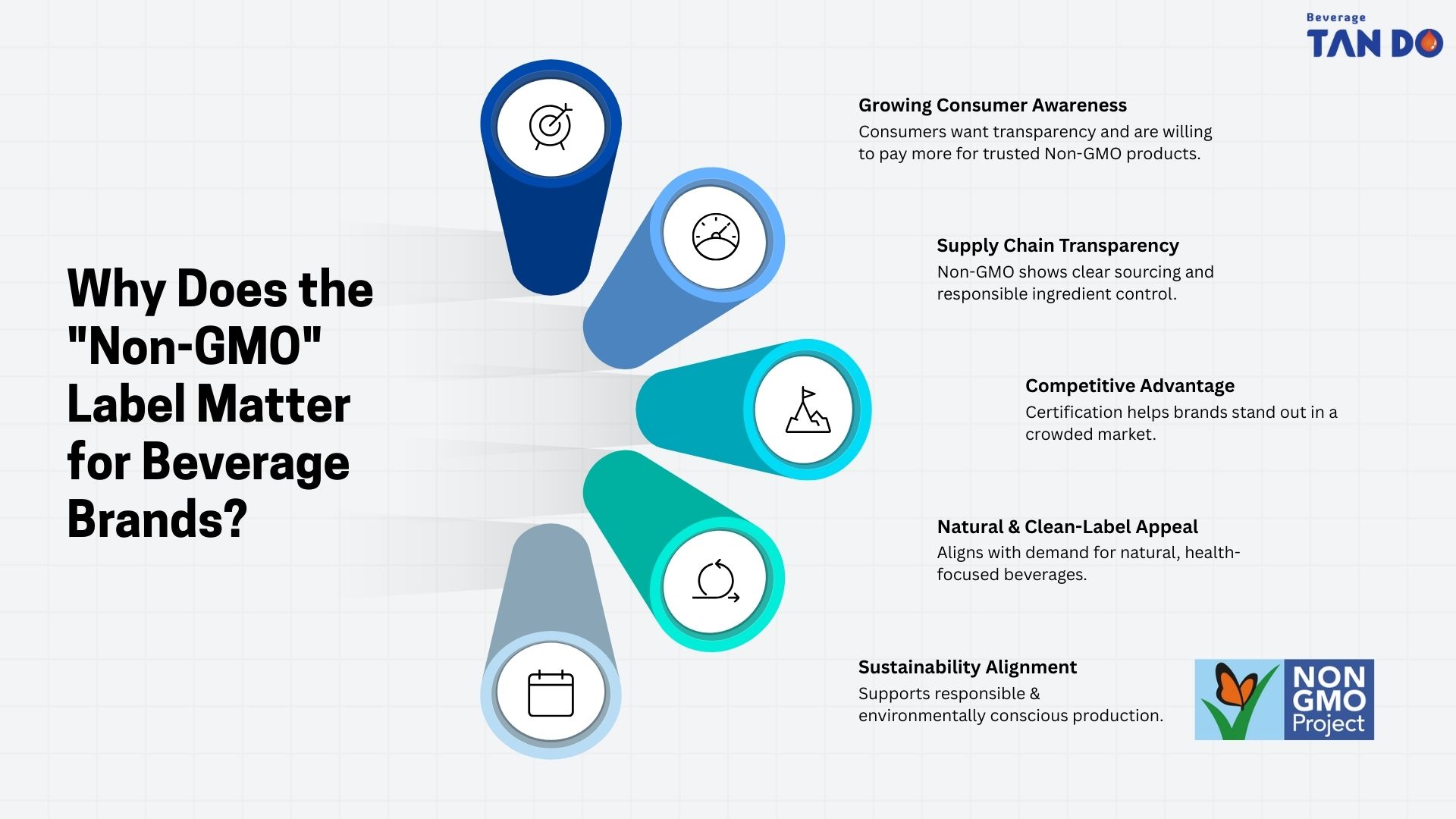 Beverage
TAN DO

Why Does the "Non-GMO" Label Matter for Beverage Brands?

Growing Consumer Awareness
Consumers want transparency and are willing to pay more for trusted Non-GMO products.

Supply Chain Transparency
Non-GMO shows clear sourcing and responsible ingredient control.

Competitive Advantage
Certification helps brands stand out in a crowded market.

Natural & Clean-Label Appeal
Aligns with demand for natural, health-focused beverages.

Sustainability Alignment
Supports responsible & environmentally conscious production.

NON GMO Project